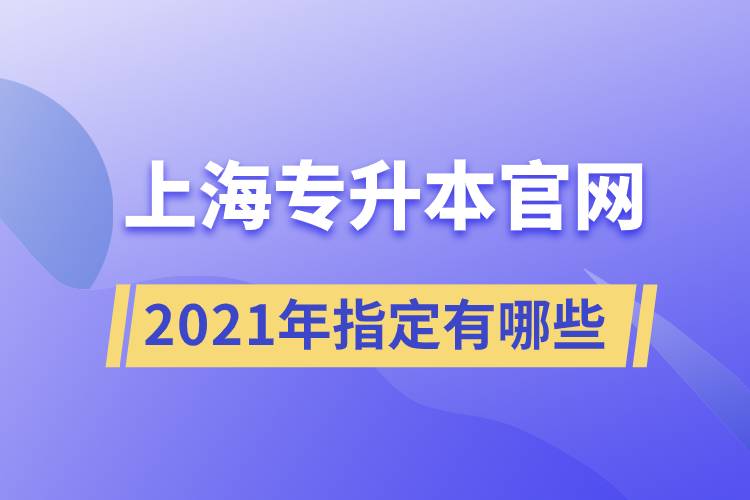 上海专升本官网

2021年指定有哪些